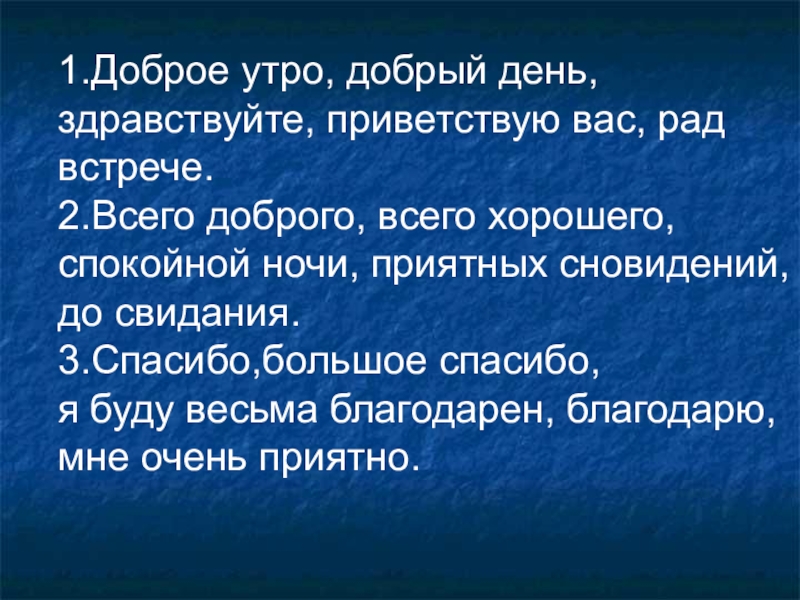 1.Доброе утро, добрый день, здравствуйте, приветствую вас, рад встрече.
2.Всего доброго, всего хорошего, спокойной ночи, приятных сновидений, до свидания.
3.Спасибо,большое спасибо, я буду весьма благодарен, благодарю, мне очень приятно.